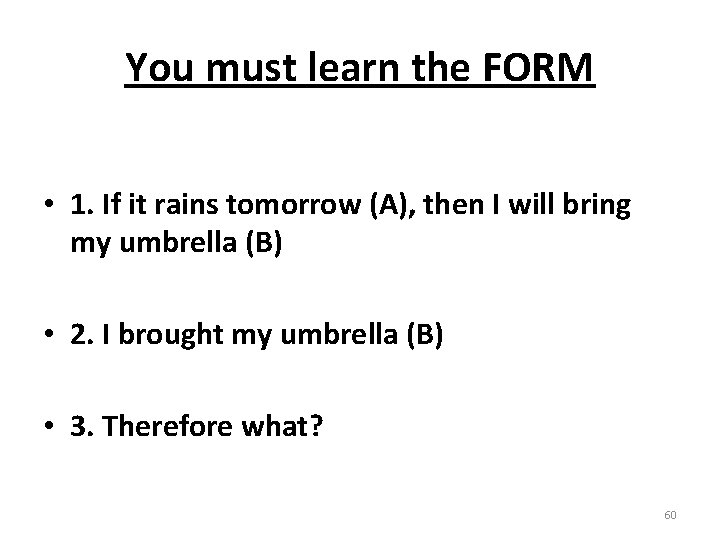 You must learn the FORM

• 1. If it rains tomorrow (A), then I will bring my umbrella (B)

• 2. I brought my umbrella (B)

• 3. Therefore what?

60